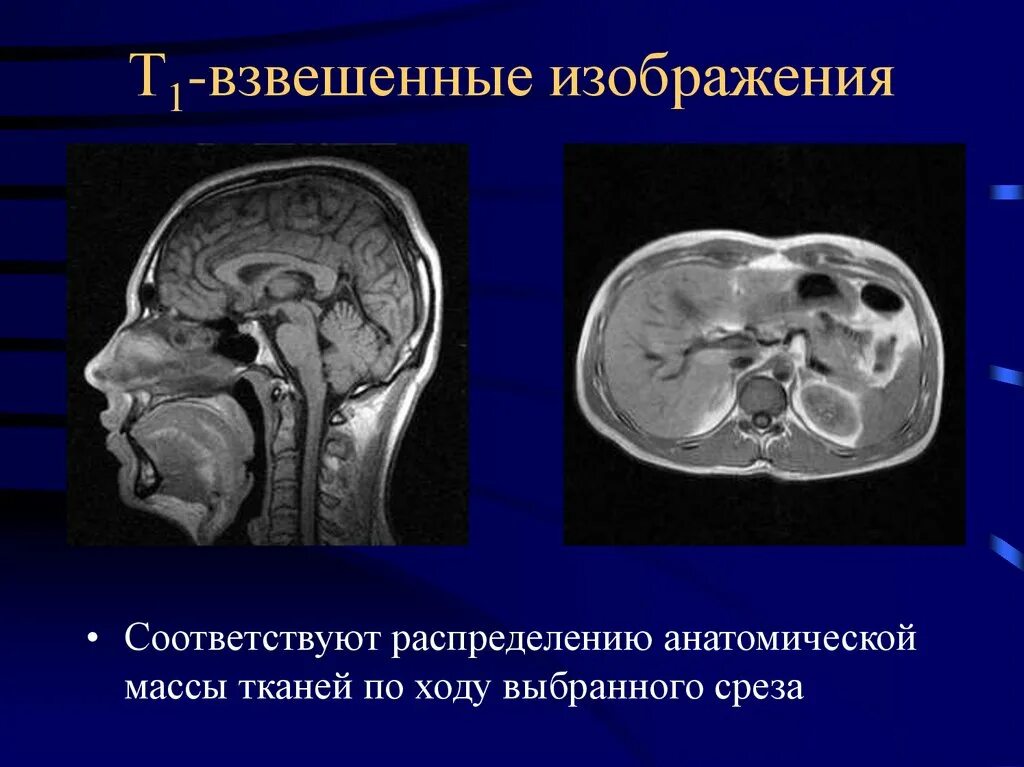 $T_1$-взвешенные изображения

• Соответствуют распределению анатомической массы тканей по ходу выбранного среза